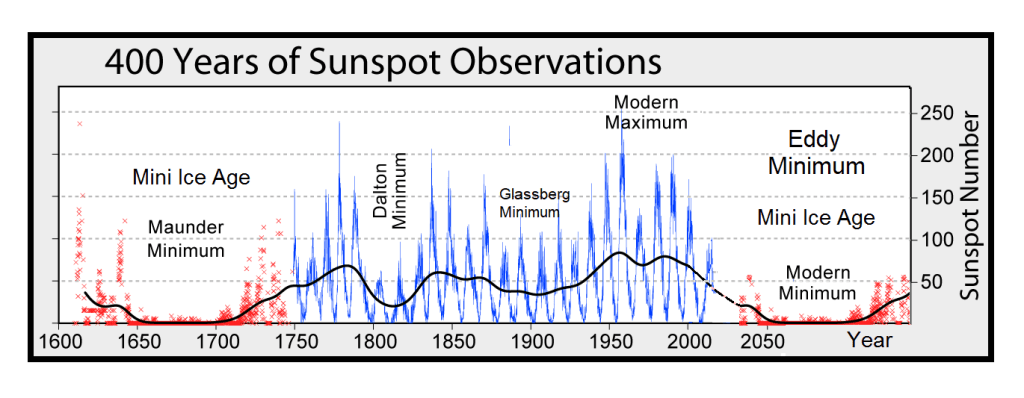 400 Years of Sunspot Observations

Mini Ice Age

Maunder Minimum

Dalton Minimum

Glassberg Minimum

Modern Maximum

Eddy Minimum

Mini Ice Age

Modern Minimum

250
200
150
100
50

Sunspot Number

1600 1650 1700 1750 1800 1850 1900 1950 2000 2050

Year